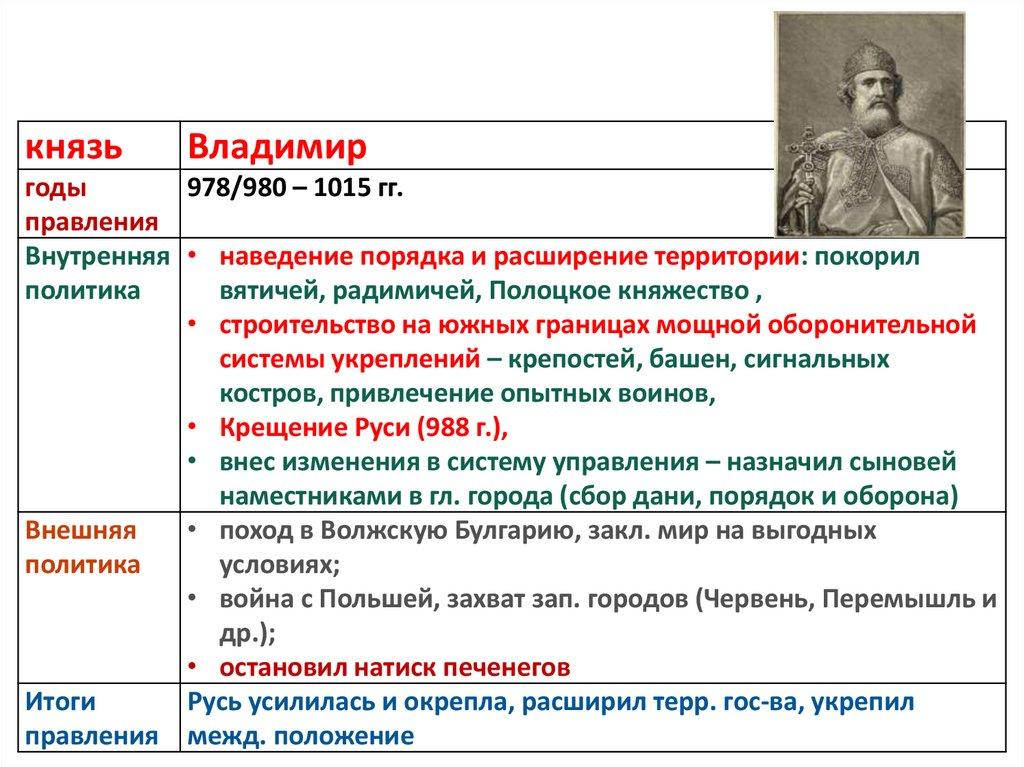 | князь | Владимир |
|---|---|
| годы правления | 978/980 – 1015 гг. |
| Внутренняя политика | • наведение порядка и расширение территории: покорил вятичей, радимичей, Полоцкое княжество , • строительство на южных границах мощной оборонительной системы укреплений – крепостей, башен, сигнальных костров, привлечение опытных воинов, • Крещение Руси (988 г.), • внес изменения в систему управления – назначил сыновей наместниками в гл. города (сбор дани, порядок и оборона) |
| Внешняя политика | • поход в Волжскую Булгарию, закл. мир на выгодных условиях; • война с Польшей, захват зап. городов (Червень, Перемышль и др.); • остановил натиск печенегов |
| Итоги правления | Русь усилилась и окрепла, расширил терр. гос-ва, укрепил межд. положение |